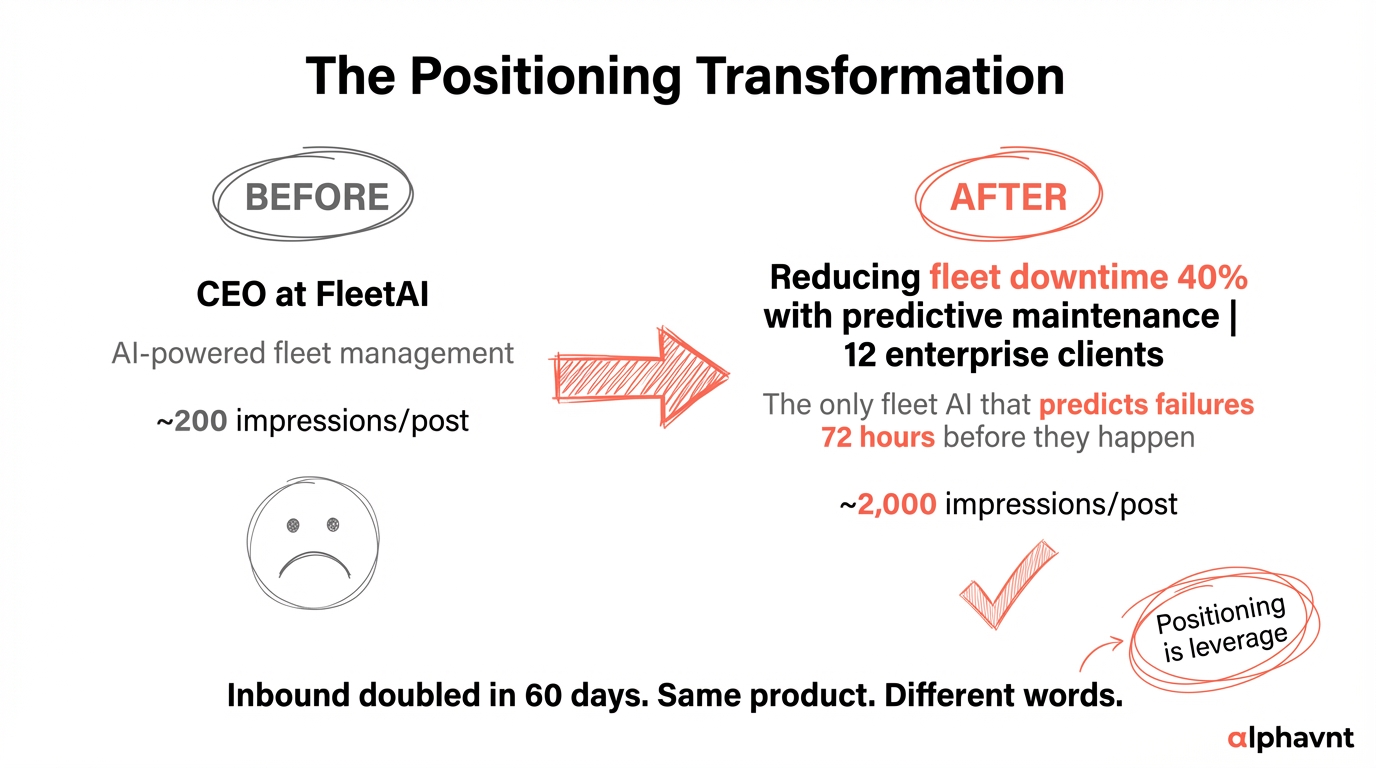 The Positioning Transformation

BEFORE

CEO at FleetAI

AI-powered fleet management

~200 impressions/post

AFTER

Reducing fleet downtime 40% with predictive maintenance | 12 enterprise clients

The only fleet AI that predicts failures 72 hours before they happen

~2,000 impressions/post

Positioning is leverage

Inbound doubled in 60 days. Same product. Different words.

alphavnt